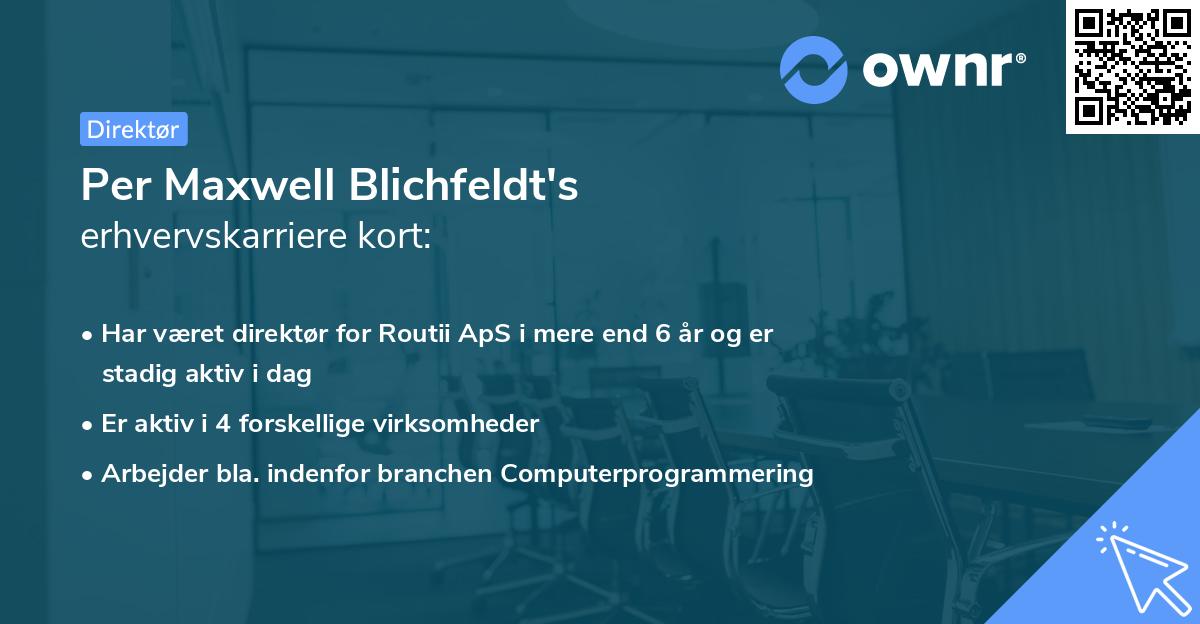 ownr®

Direktør

Per Maxwell Blichfeldt's
erhvervskarriere kort:

• Har været direktør for Routii ApS i mere end 6 år og er stadig aktiv i dag
• Er aktiv i 4 forskellige virksomheder
• Arbejder bla. indenfor branchen Computerprogrammering